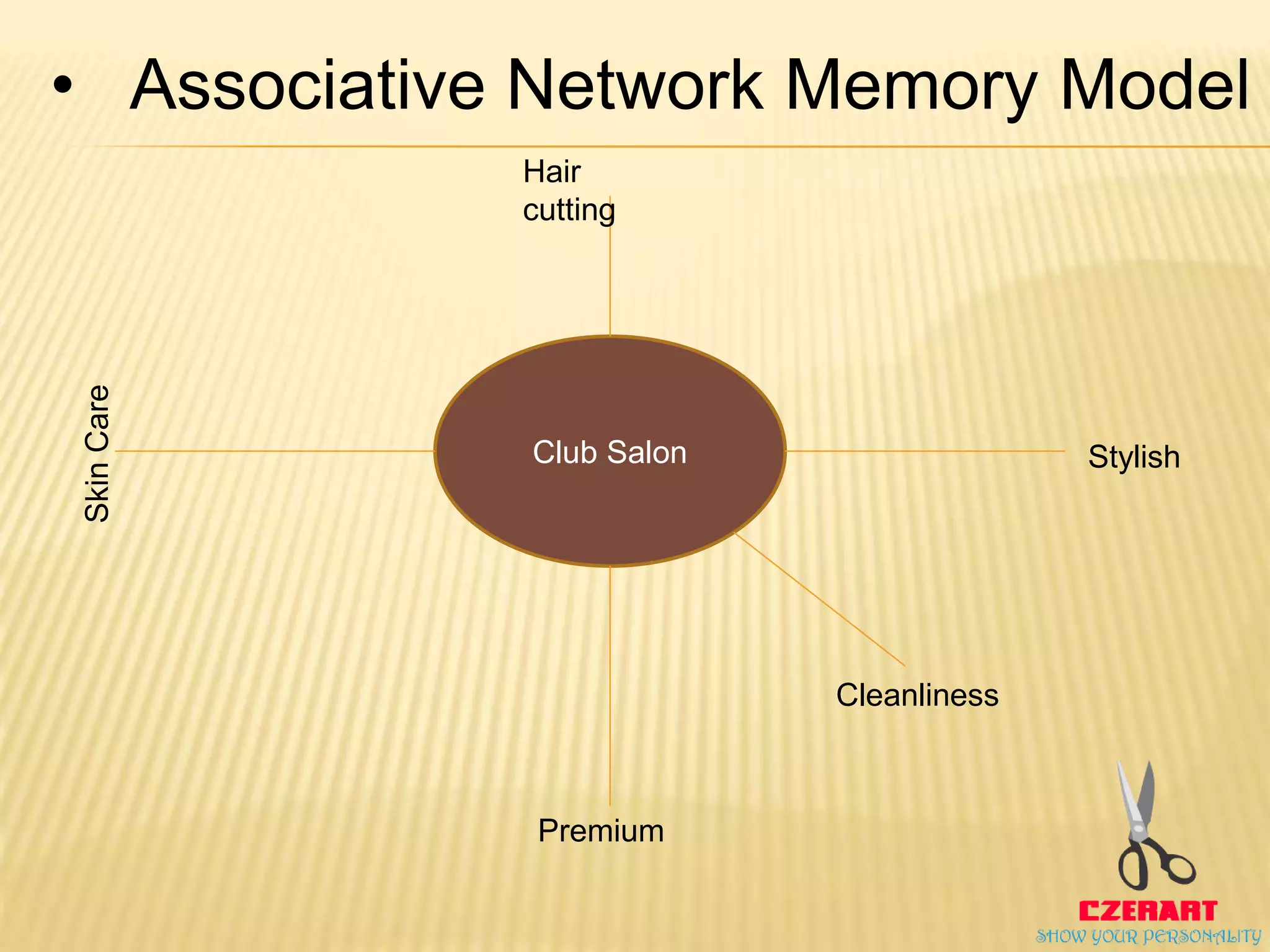 • Associative Network Memory Model

Hair cutting

Skin Care

Club Salon

Stylish

Cleanliness

Premium

CZERART
SHOW YOUR PERSONALITY